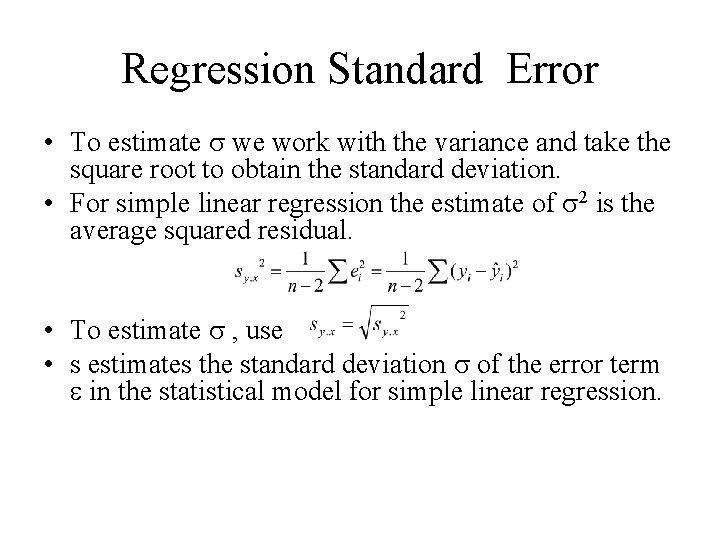 Regression Standard Error

• To estimate $\sigma$ we work with the variance and take the square root to obtain the standard deviation.
• For simple linear regression the estimate of $\sigma^2$ is the average squared residual.

$s_{y.x}{}^2 = \frac{1}{n-2}\sum e_i^2 = \frac{1}{n-2}\sum (y_i - \hat{y}_i)^2$

• To estimate $\sigma$ , use $s_{y.x} = \sqrt{s_{y.x}{}^2}$
• s estimates the standard deviation $\sigma$ of the error term $\varepsilon$ in the statistical model for simple linear regression.